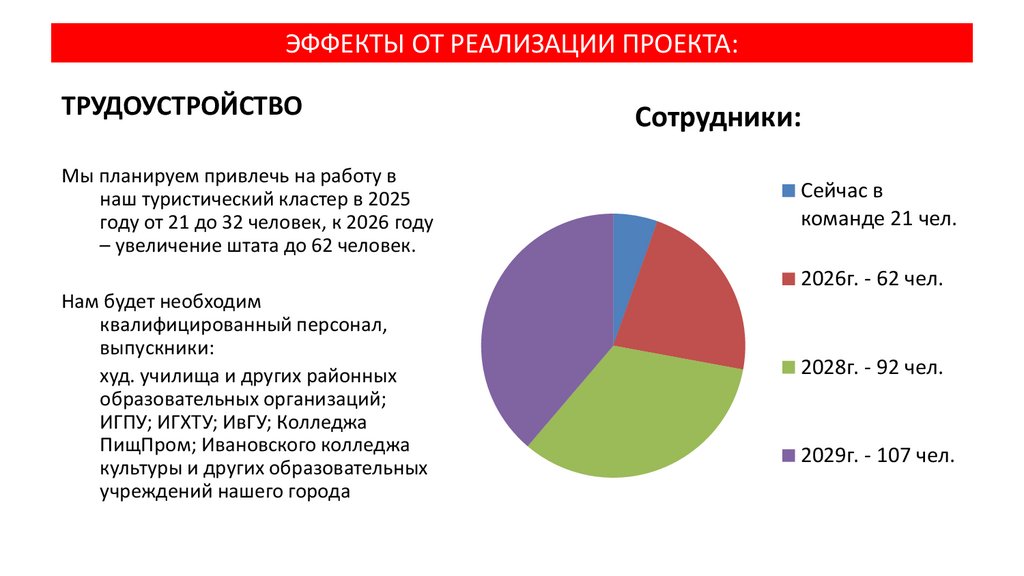 ЭФФЕКТЫ ОТ РЕАЛИЗАЦИИ ПРОЕКТА:

ТРУДОУСТРОЙСТВО

Мы планируем привлечь на работу в наш туристический кластер в 2025 году от 21 до 32 человек, к 2026 году – увеличение штата до 62 человек.

Нам будет необходим квалифицированный персонал, выпускники:

худ. училища и других районных образовательных организаций; ИГПУ; ИГХТУ; ИвГУ; Колледжа ПищПром; Ивановского колледжа культуры и других образовательных учреждений нашего города

Сотрудники:

Сейчас в команде 21 чел.

2026г. - 62 чел.

2028г. - 92 чел.

2029г. - 107 чел.